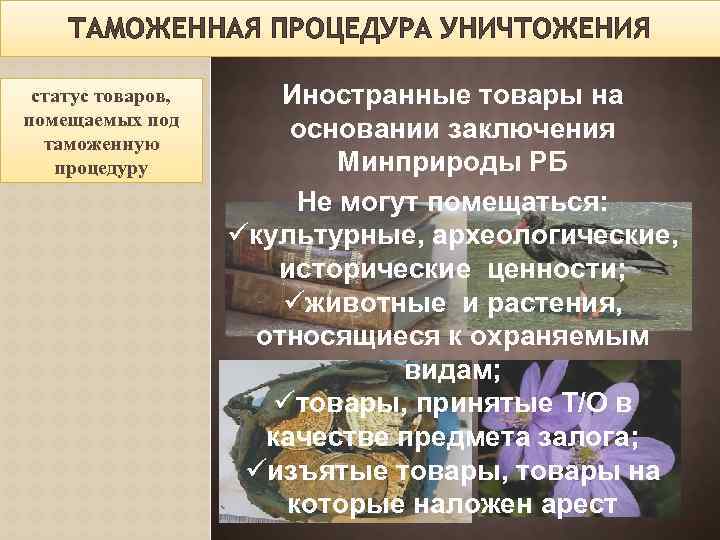 ТАМОЖЕННАЯ ПРОЦЕДУРА УНИЧТОЖЕНИЯ

статус товаров, помещаемых под таможенную процедуру

Иностранные товары на основании заключения Минприроды РБ

Не могут помещаться:
✓культурные, археологические, исторические ценности;
✓животные и растения, относящиеся к охраняемым видам;
✓товары, принятые Т/О в качестве предмета залога;
✓изъятые товары, товары на которые наложен арест